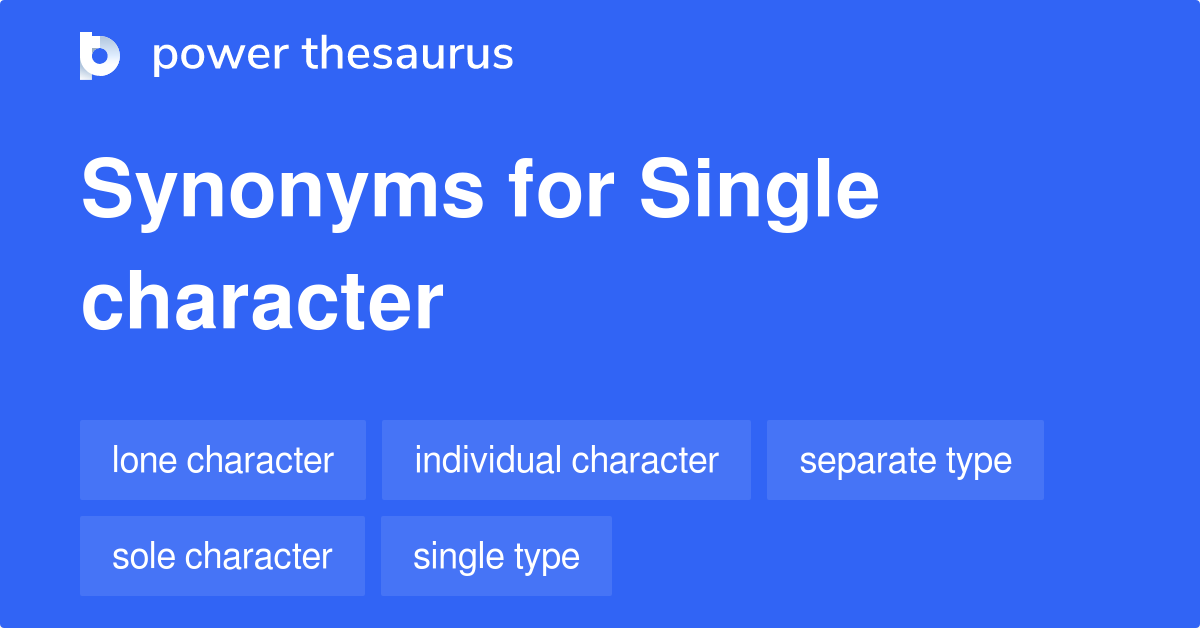 power thesaurus

Synonyms for Single character

lone character
individual character
separate type
sole character
single type